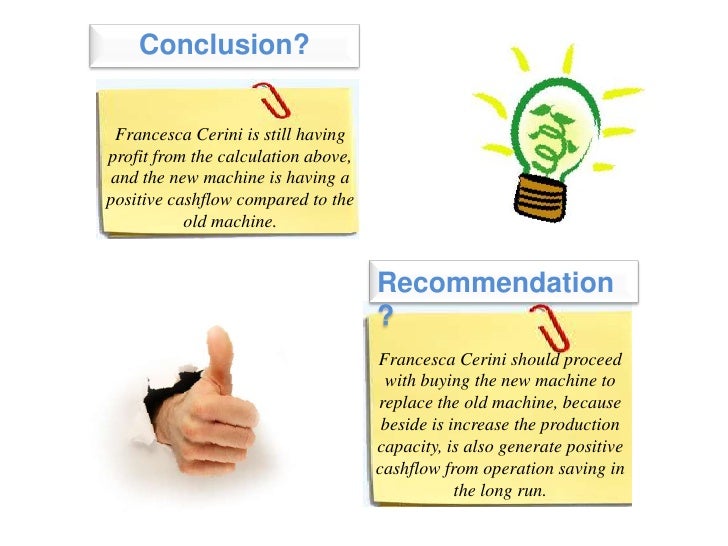 Conclusion?

Francesca Cerini is still having profit from the calculation above, and the new machine is having a positive cashflow compared to the old machine.

Recommendation ?

Francesca Cerini should proceed with buying the new machine to replace the old machine, because beside is increase the production capacity, is also generate positive cashflow from operation saving in the long run.